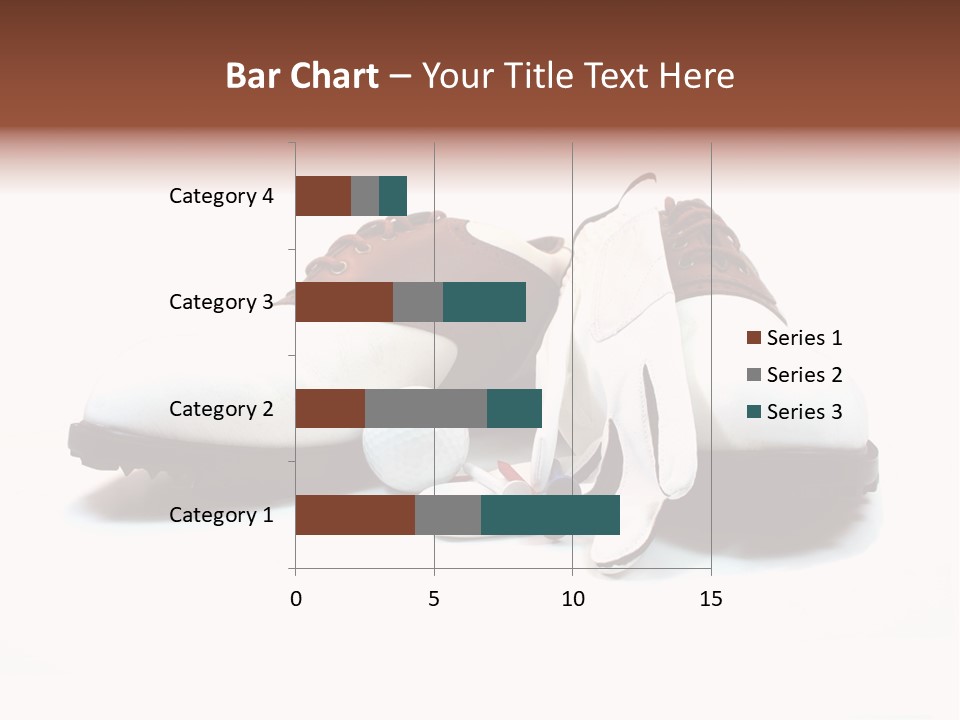 Bar Chart – Your Title Text Here

Category 4
Category 3
Category 2
Category 1

0
5
10
15

Series 1
Series 2
Series 3